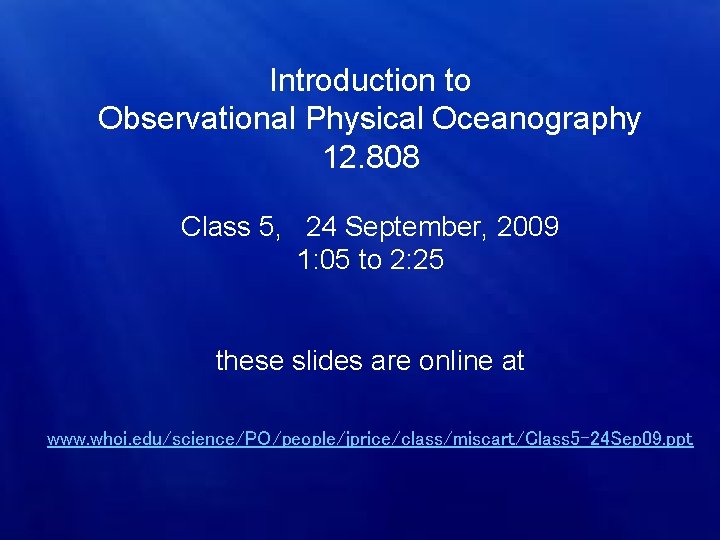 Introduction to
Observational Physical Oceanography
12.808

Class 5,   24 September, 2009
1:05 to 2:25

these slides are online at

www.whoi.edu/science/PO/people/jprice/class/miscart/Class5-24Sep09.ppt